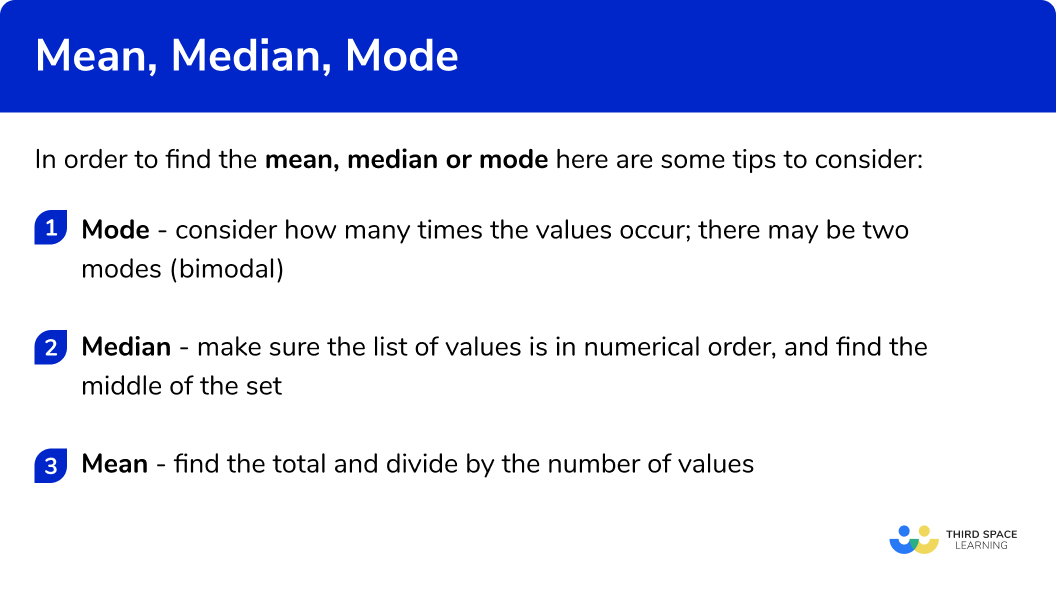 Mean, Median, Mode

In order to find the mean, median or mode here are some tips to consider:

1 Mode - consider how many times the values occur; there may be two modes (bimodal)

2 Median - make sure the list of values is in numerical order, and find the middle of the set

3 Mean - find the total and divide by the number of values

THIRD SPACE LEARNING